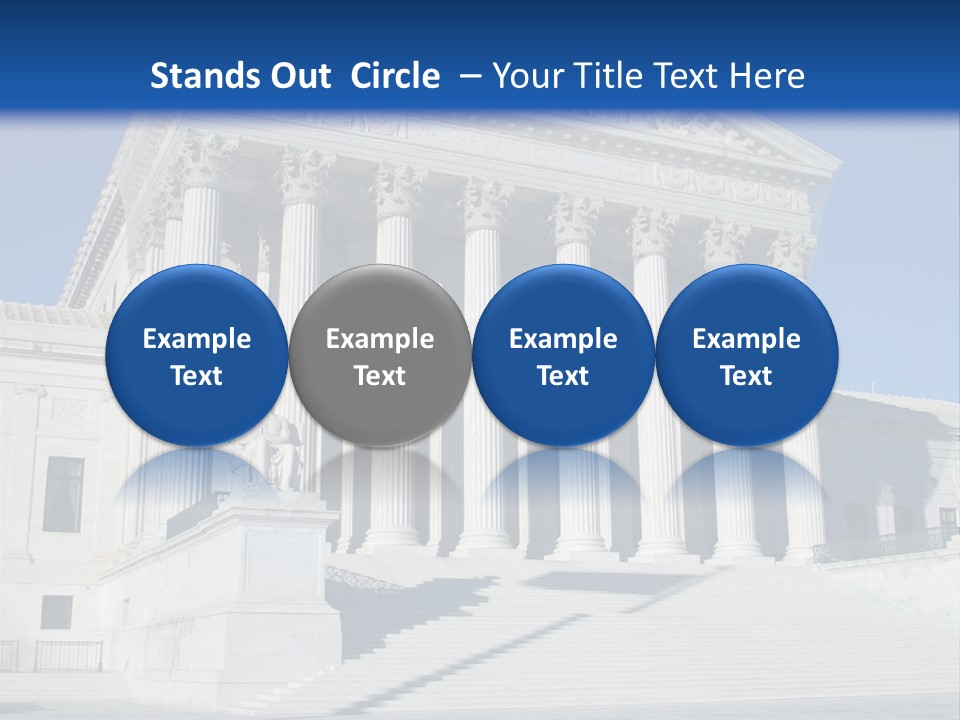 Stands Out Circle – Your Title Text Here

Example Text

Example Text

Example Text

Example Text